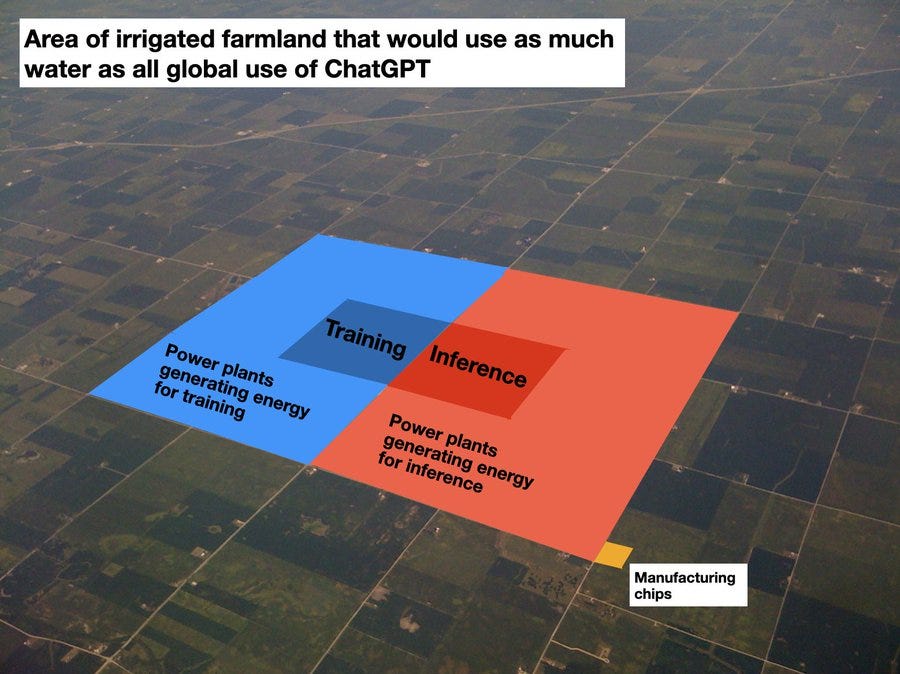 Area of irrigated farmland that would use as much water as all global use of ChatGPT

Training

Inference

Power plants generating energy for training

Power plants generating energy for inference

Manufacturing chips